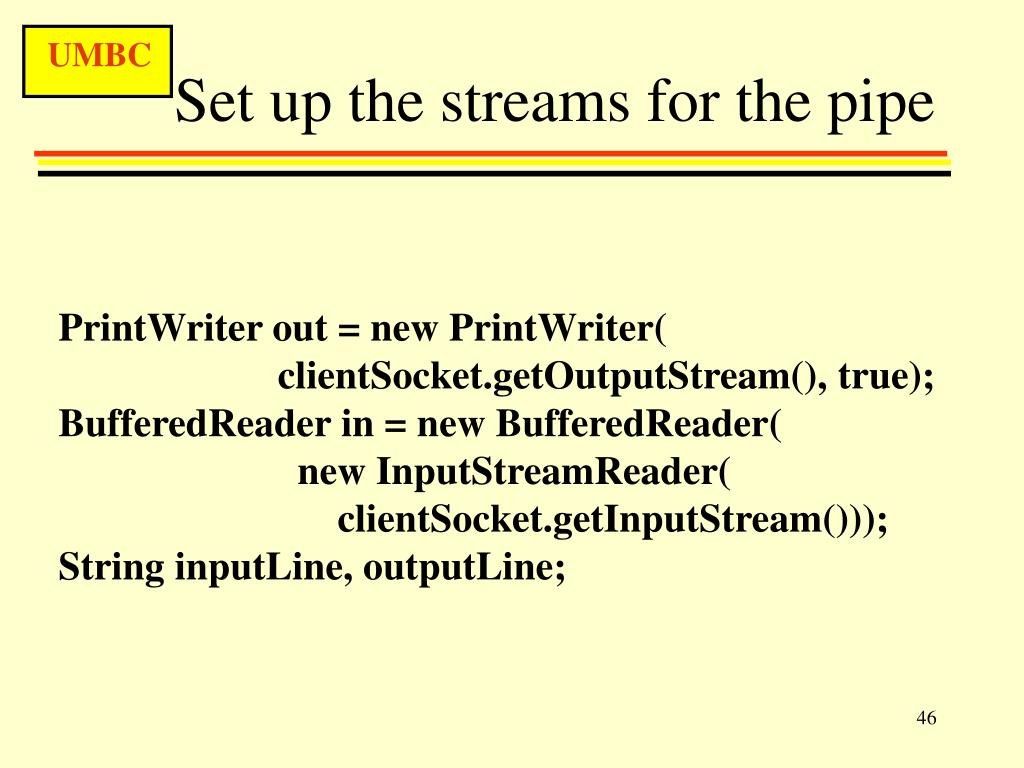 UMBC

Set up the streams for the pipe

PrintWriter out = new PrintWriter(
clientSocket.getOutputStream(), true);
BufferedReader in = new BufferedReader(
new InputStreamReader(
clientSocket.getInputStream()));
String inputLine, outputLine;

46